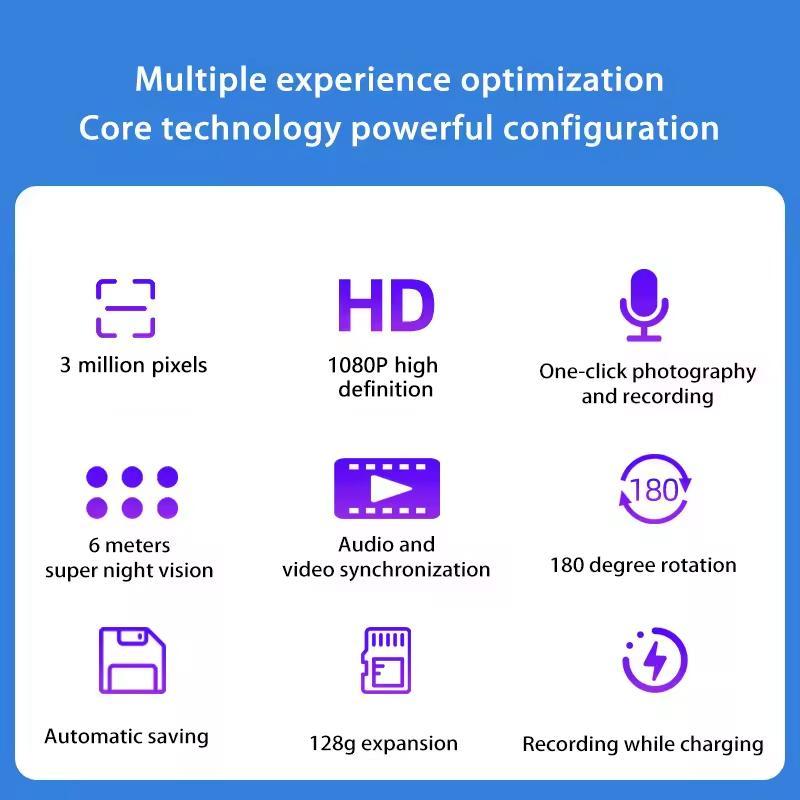 Multiple experience optimization
Core technology powerful configuration

3 million pixels

HD

1080P high definition

One-click photography and recording

6 meters super night vision

Audio and video synchronization

180

180 degree rotation

Automatic saving

128g expansion

Recording while charging